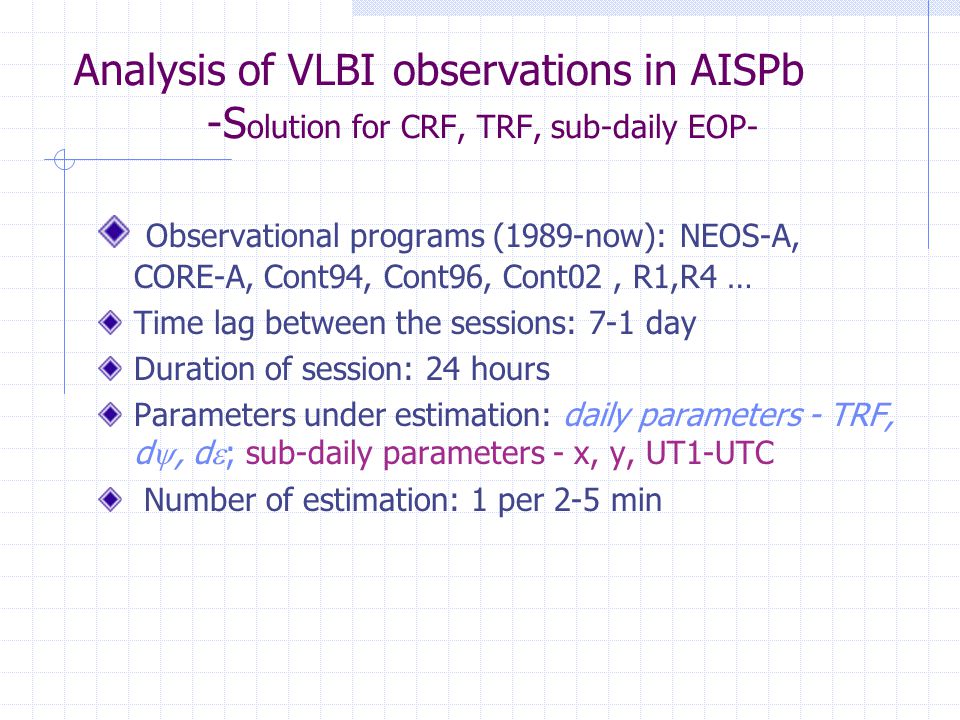 Analysis of VLBI observations in AISPb
-Solution for CRF, TRF, sub-daily EOP-

Observational programs (1989-now): NEOS-A, CORE-A, Cont94, Cont96, Cont02 , R1,R4 …

Time lag between the sessions: 7-1 day

Duration of session: 24 hours

Parameters under estimation: daily parameters - TRF, $d\psi$, $d\varepsilon$; sub-daily parameters - x, y, UT1-UTC

Number of estimation: 1 per 2-5 min